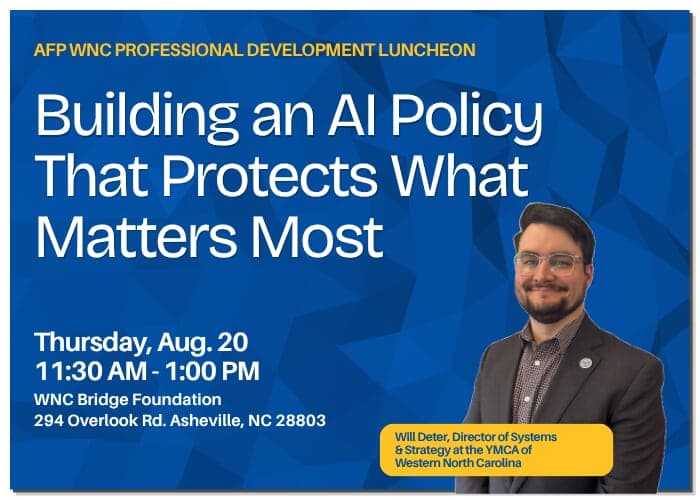 AFP WNC PROFESSIONAL DEVELOPMENT LUNCHEON

Building an AI Policy That Protects What Matters Most

Thursday, Aug. 20
11:30 AM - 1:00 PM
WNC Bridge Foundation
294 Overlook Rd. Asheville, NC 28803

Will Deter, Director of Systems & Strategy at the YMCA of Western North Carolina